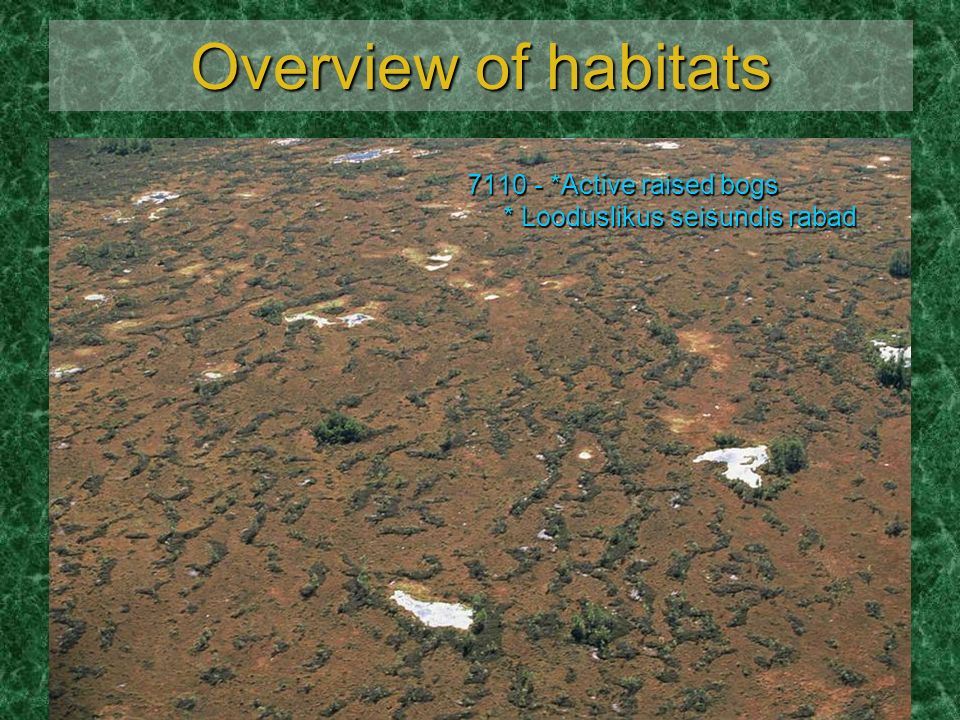 Overview of habitats

7110 - *Active raised bogs
* Looduslikus seisundis rabad